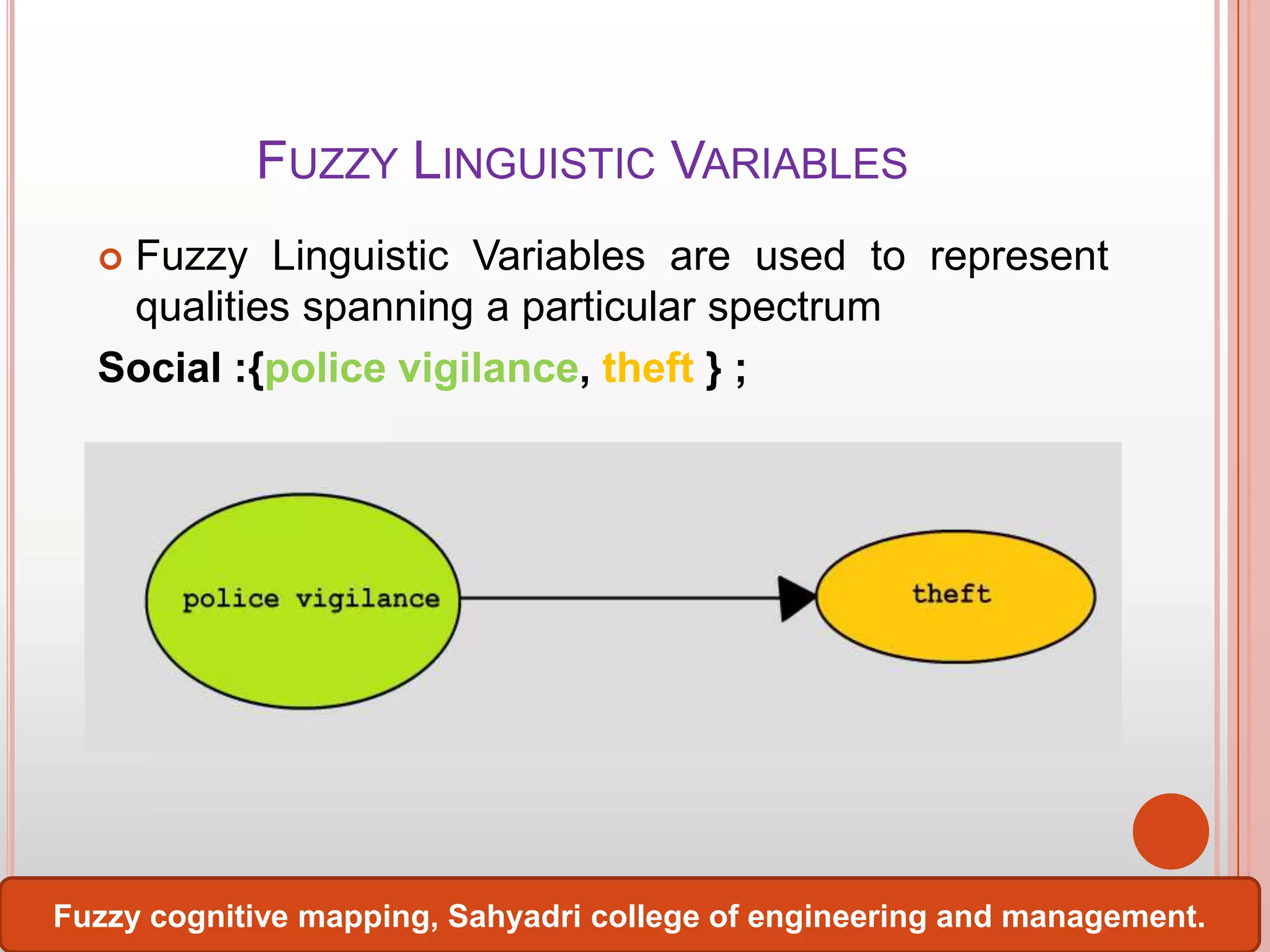 FUZZY LINGUISTIC VARIABLES

Fuzzy Linguistic Variables are used to represent qualities spanning a particular spectrum

Social :{police vigilance, theft } ;

police vigilance

theft

Fuzzy cognitive mapping, Sahyadri college of engineering and management.